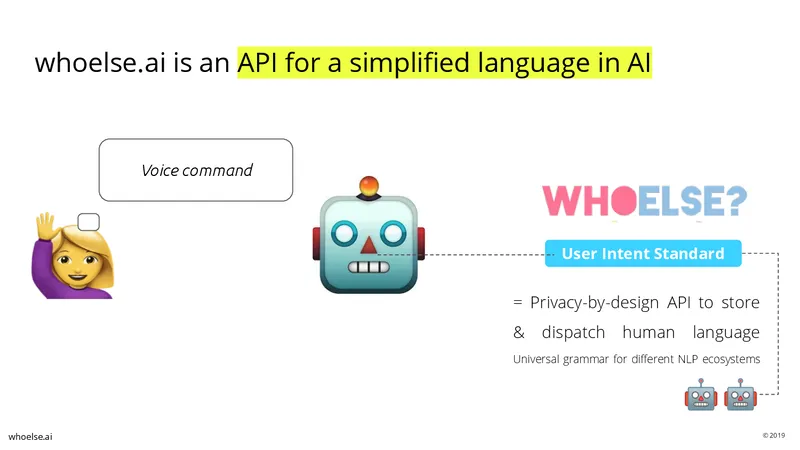 whoelse.ai is an API for a simplified language in AI

Voice command

WHOELSE?

User Intent Standard

= Privacy-by-design API to store & dispatch human language

Universal grammar for different NLP ecosystems

whoelse.ai

© 2019